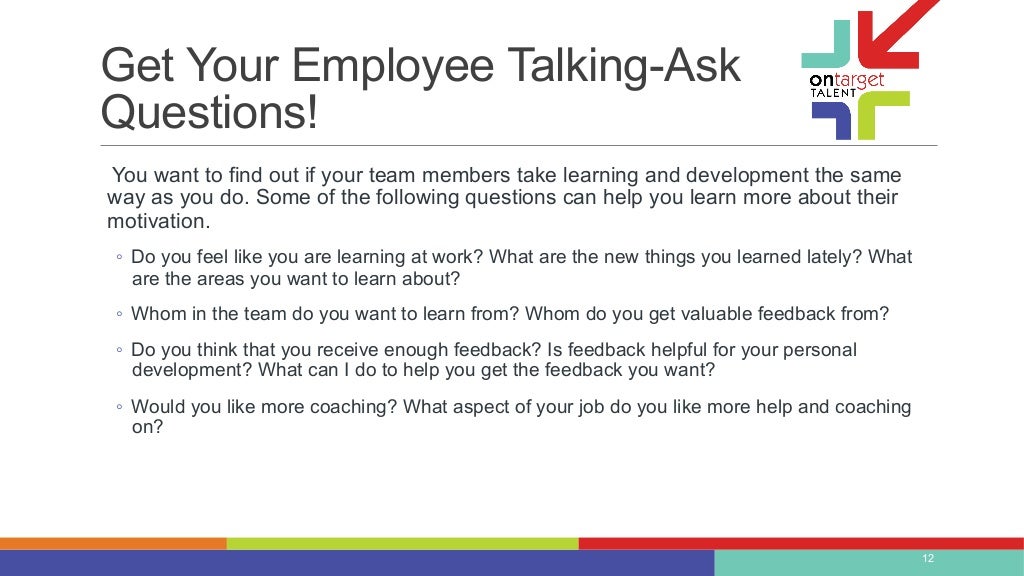 Get Your Employee Talking-Ask Questions!

ontarget TALENT

You want to find out if your team members take learning and development the same way as you do. Some of the following questions can help you learn more about their motivation.

◦ Do you feel like you are learning at work? What are the new things you learned lately? What are the areas you want to learn about?

◦ Whom in the team do you want to learn from? Whom do you get valuable feedback from?

◦ Do you think that you receive enough feedback? Is feedback helpful for your personal development? What can I do to help you get the feedback you want?

◦ Would you like more coaching? What aspect of your job do you like more help and coaching on?

12